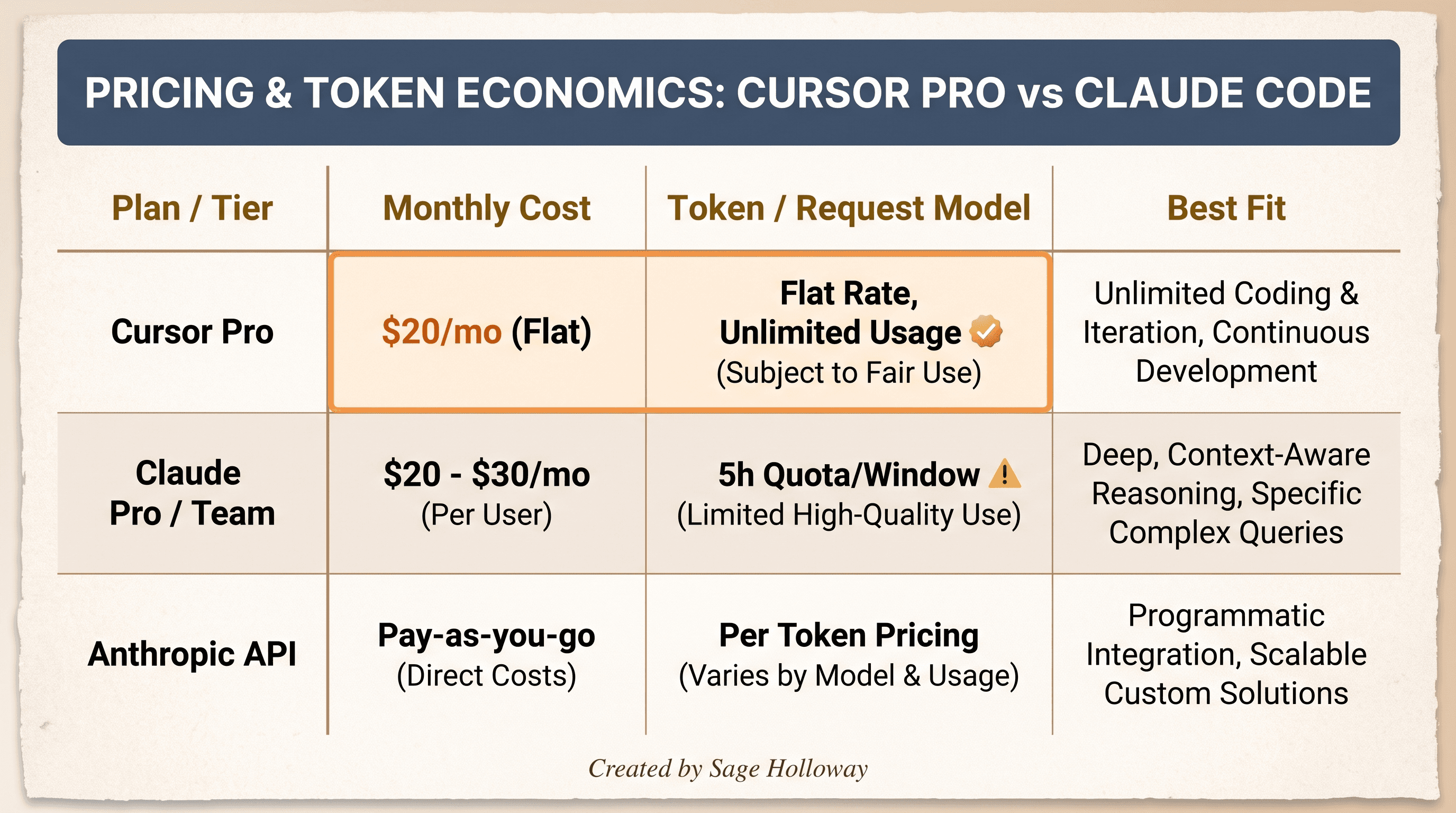 PRICING & TOKEN ECONOMICS: CURSOR PRO vs CLAUDE CODE

| Plan / Tier | Monthly Cost | Token / Request Model | Best Fit |
|---|---|---|---|
| Cursor Pro | \$20/mo (Flat) | Flat Rate, Unlimited Usage (Subject to Fair Use) | Unlimited Coding & Iteration, Continuous Development |
| Claude Pro / Team | \$20 - \$30/mo (Per User) | 5h Quota/Window (Limited High-Quality Use) | Deep, Context-Aware Reasoning, Specific Complex Queries |
| Anthropic API | Pay-as-you-go (Direct Costs) | Per Token Pricing (Varies by Model & Usage) | Programmatic Integration, Scalable Custom Solutions |

Created by Sage Holloway